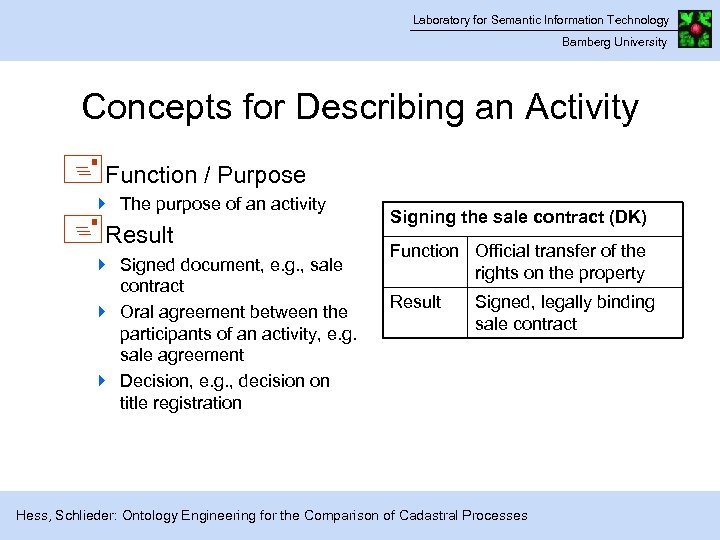 Laboratory for Semantic Information Technology
Bamberg University

Concepts for Describing an Activity

Function / Purpose

The purpose of an activity

Result

Signed document, e.g., sale contract

Oral agreement between the participants of an activity, e.g. sale agreement

Decision, e.g., decision on title registration

| Signing the sale contract (DK) | |
|---|---|
| Function | Official transfer of the rights on the property |
| Result | Signed, legally binding sale contract |

Hess, Schlieder: Ontology Engineering for the Comparison of Cadastral Processes